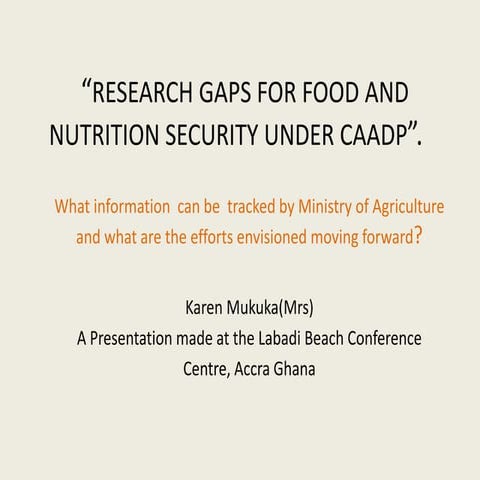 “RESEARCH GAPS FOR FOOD AND NUTRITION SECURITY UNDER CAADP”.

What information can be tracked by Ministry of Agriculture and what are the efforts envisioned moving forward?

Karen Mukuka(Mrs)
A Presentation made at the Labadi Beach Conference Centre, Accra Ghana